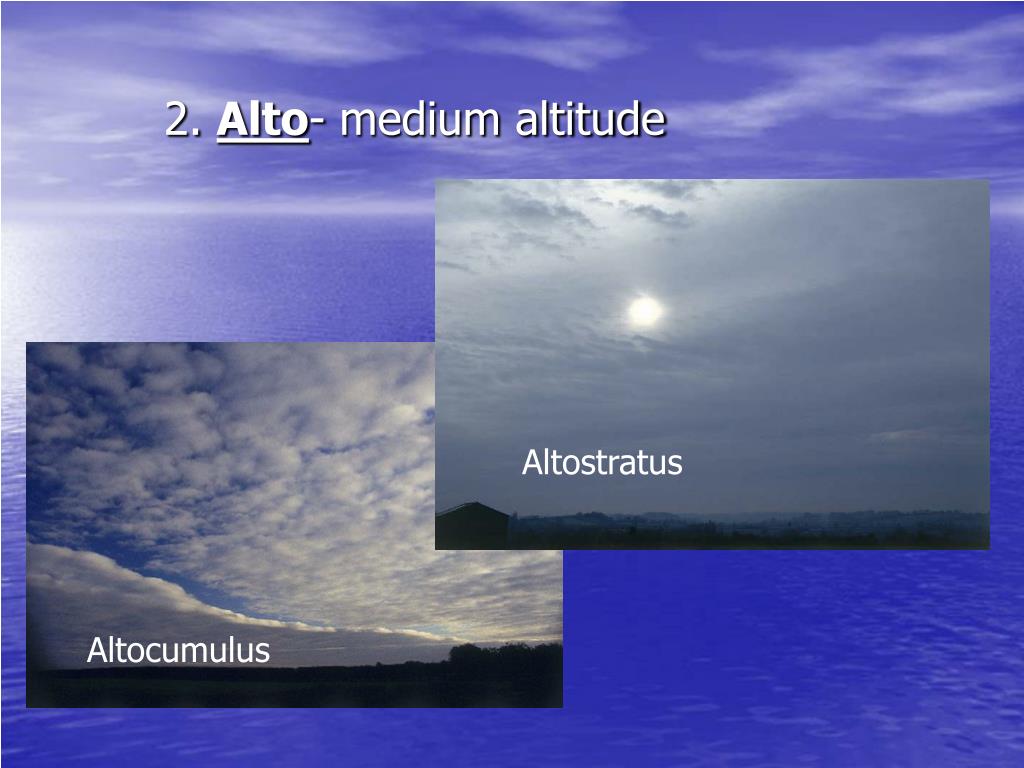 2. Alto- medium altitude

Altostratus

Altocumulus